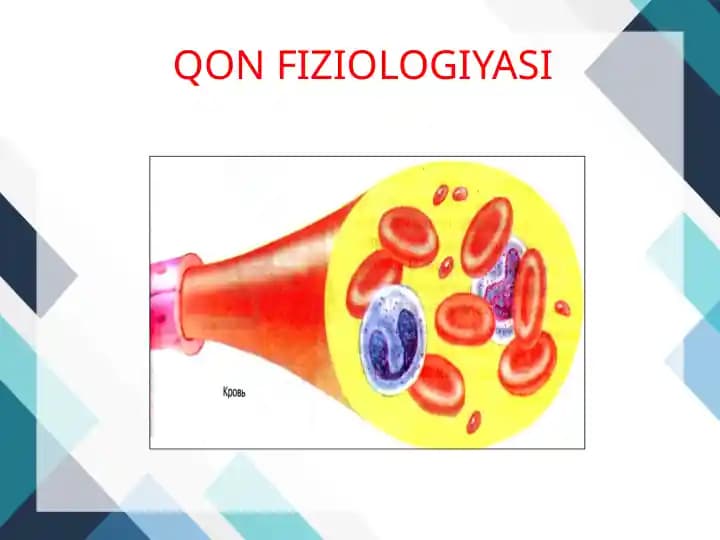 QON FIZIOLOGIYASI

Кровь